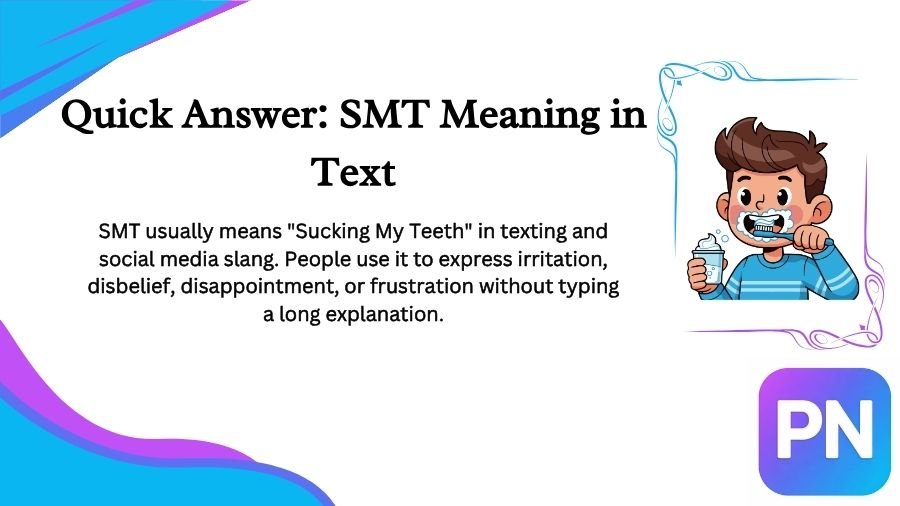 Quick Answer: SMT Meaning in Text

SMT usually means "Sucking My Teeth" in texting and social media slang. People use it to express irritation, disbelief, disappointment, or frustration without typing a long explanation.

PN